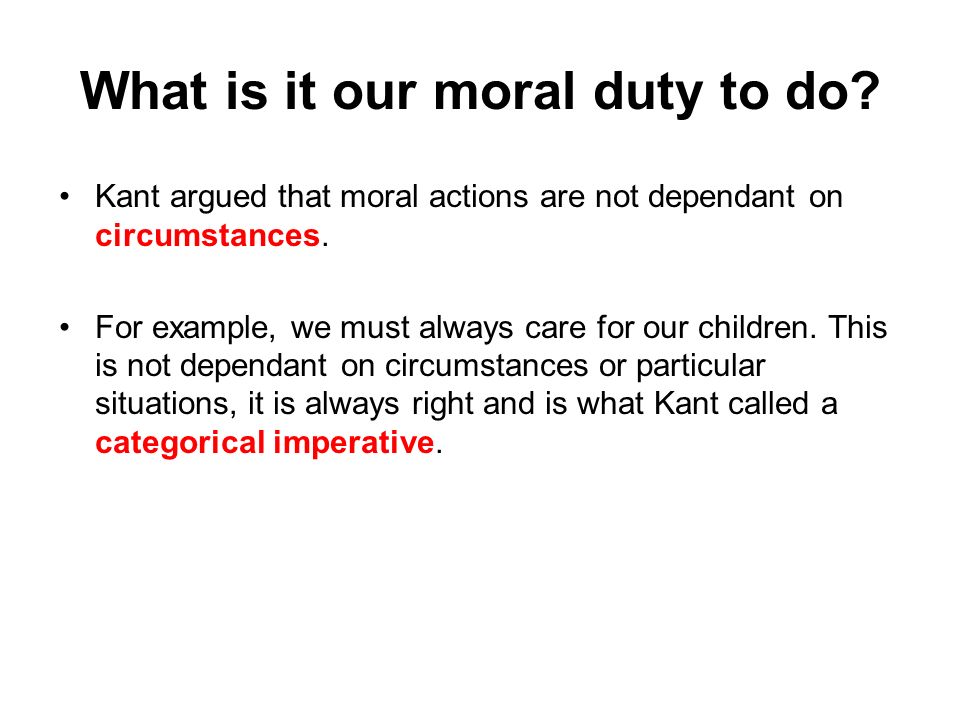 What is it our moral duty to do?

• Kant argued that moral actions are not dependant on circumstances.

• For example, we must always care for our children. This is not dependant on circumstances or particular situations, it is always right and is what Kant called a categorical imperative.